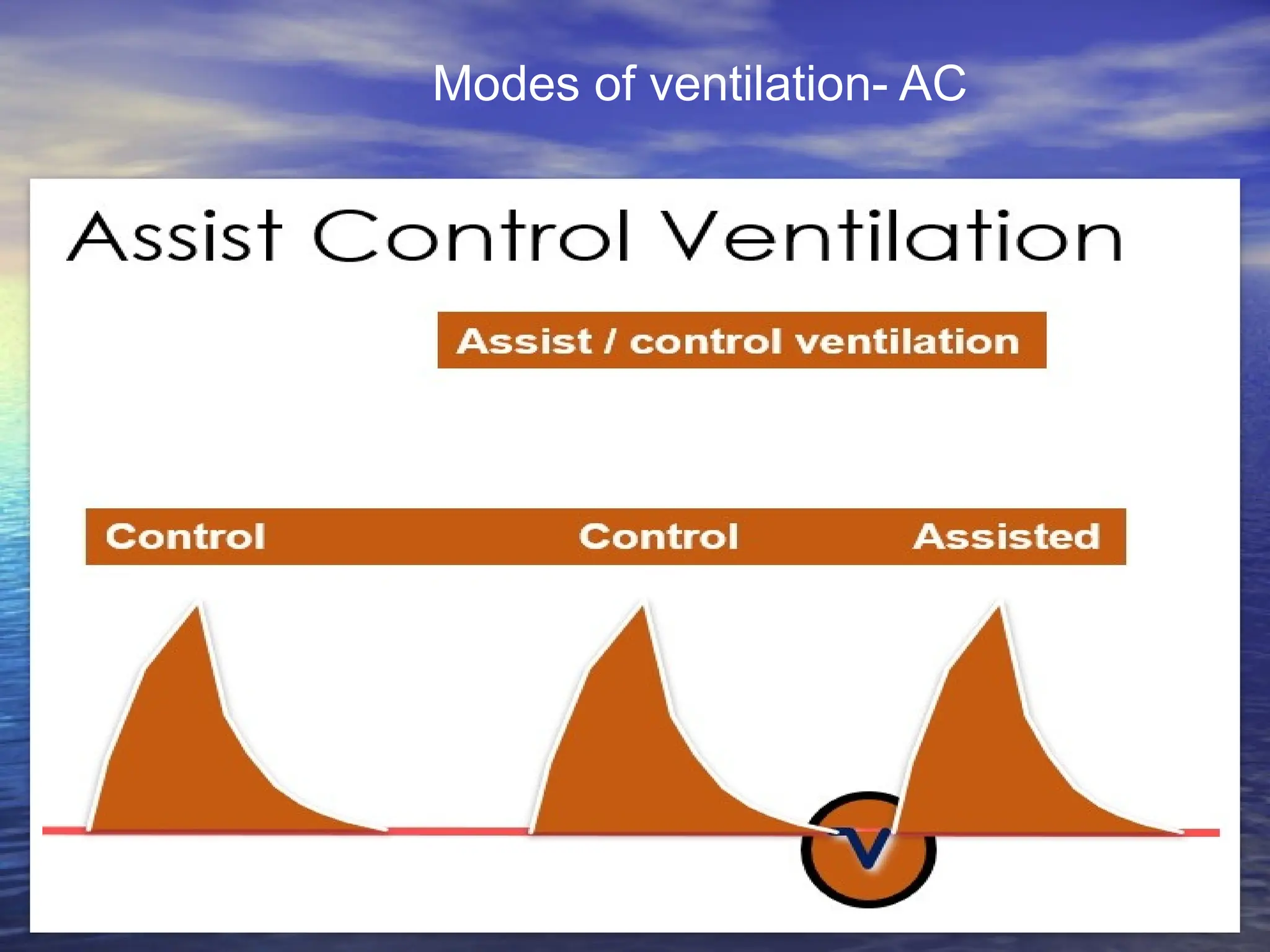 Modes of ventilation- AC

Assist Control Ventilation

Assist / control ventilation

Control

Control

Assisted